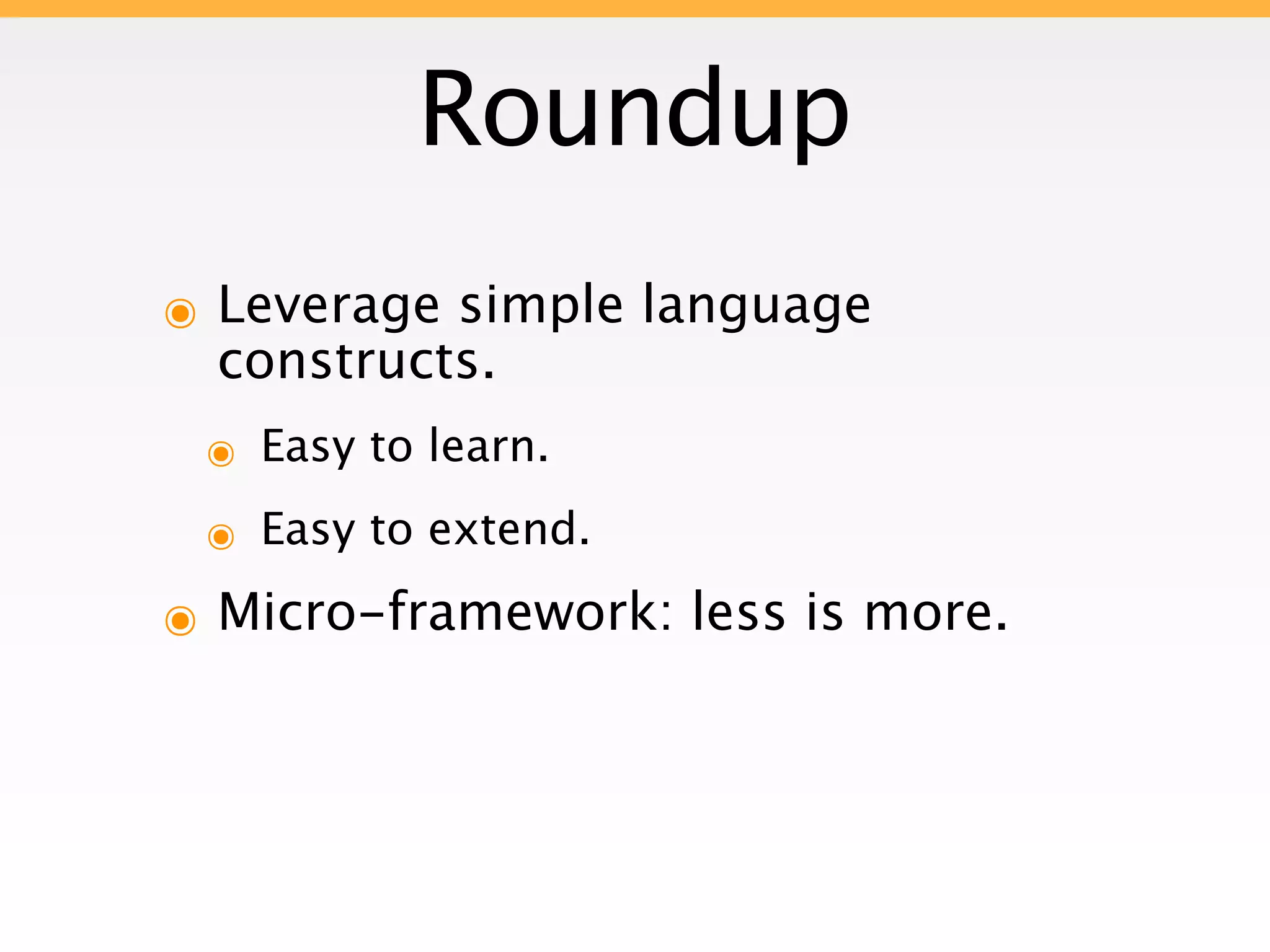 Roundup

Leverage simple language constructs.

Easy to learn.

Easy to extend.

Micro-framework: less is more.